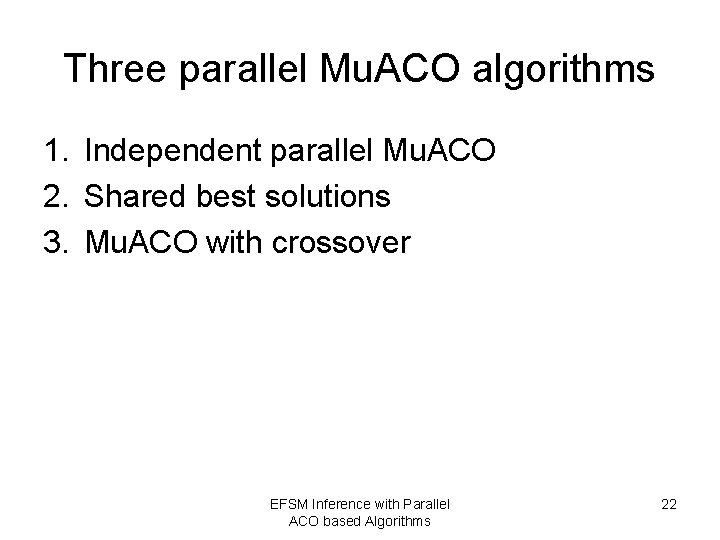 Three parallel MuACO algorithms

1. Independent parallel MuACO
2. Shared best solutions
3. MuACO with crossover

EFSM Inference with Parallel ACO based Algorithms

22